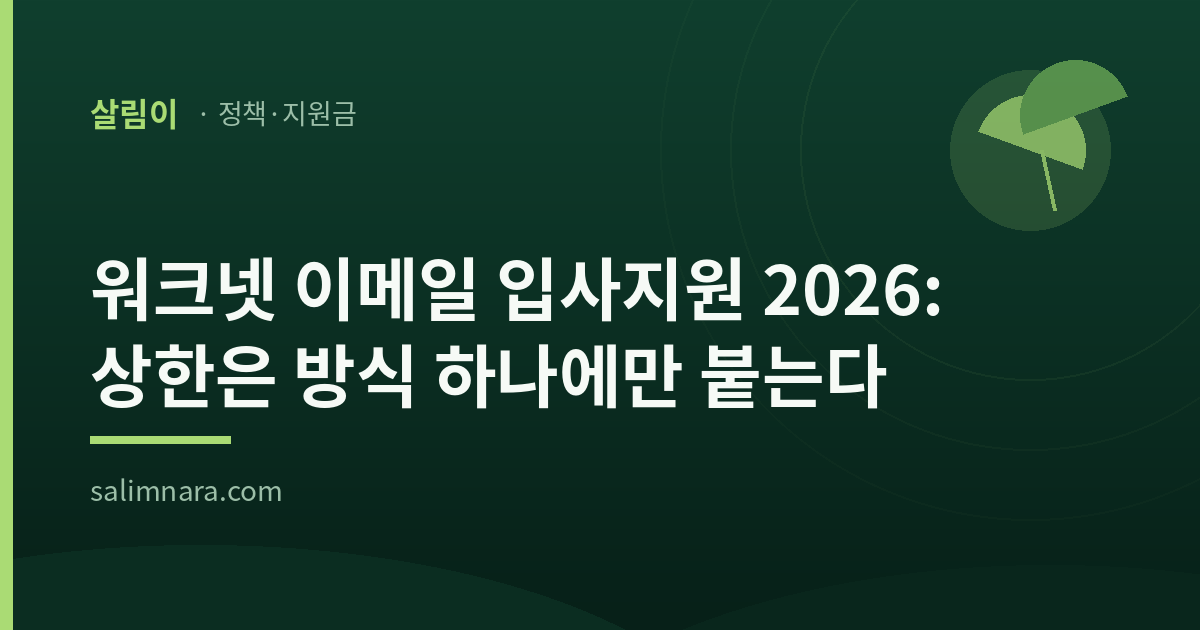 살림이 · 정책·지원금

워크넷 이메일 입사지원 2026: 상한은 방식 하나에만 붙는다

salimnara.com